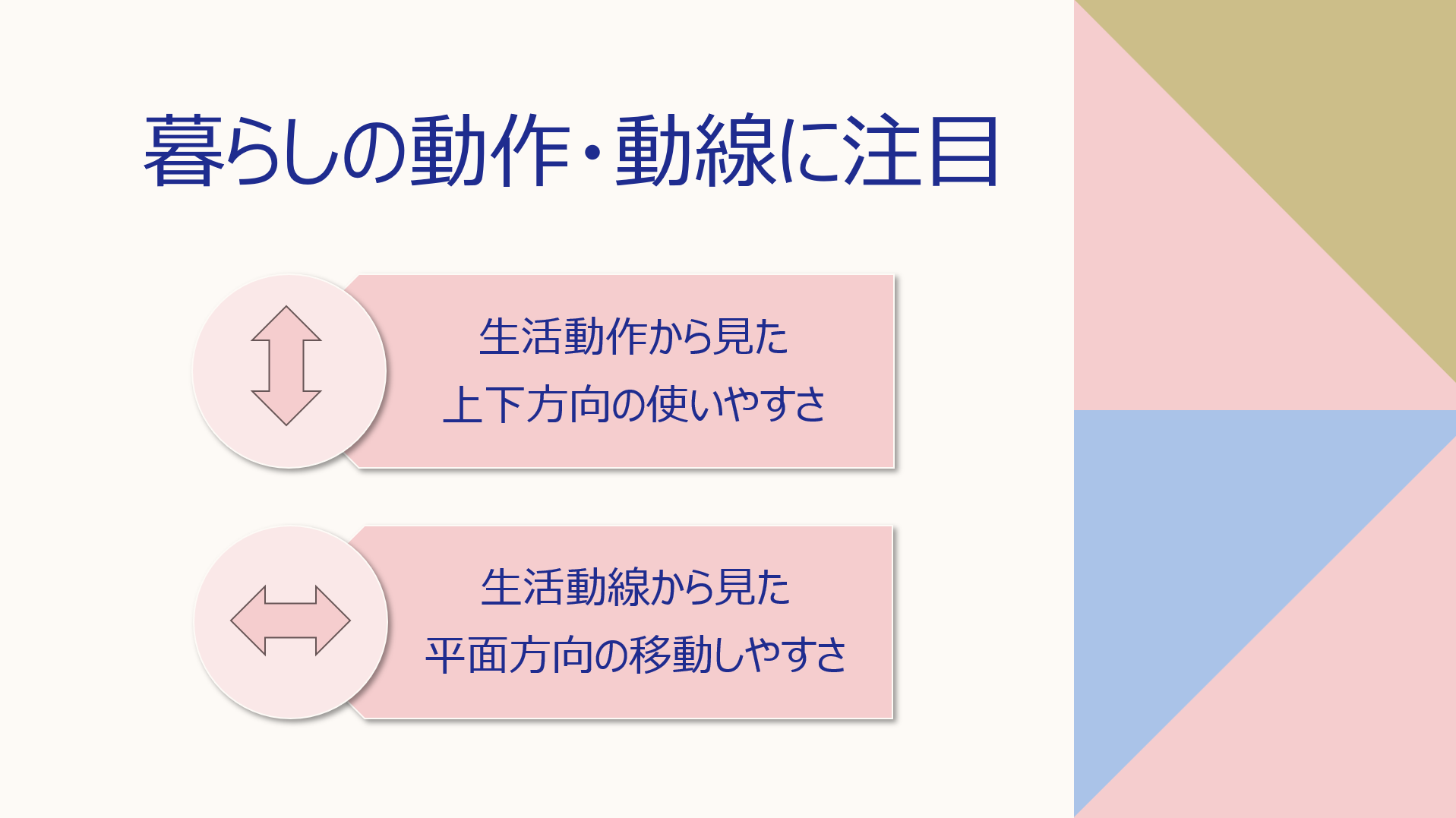 暮らしの動作・動線に注目

生活動作から見た
上下方向の使いやすさ

生活動線から見た
平面方向の移動しやすさ